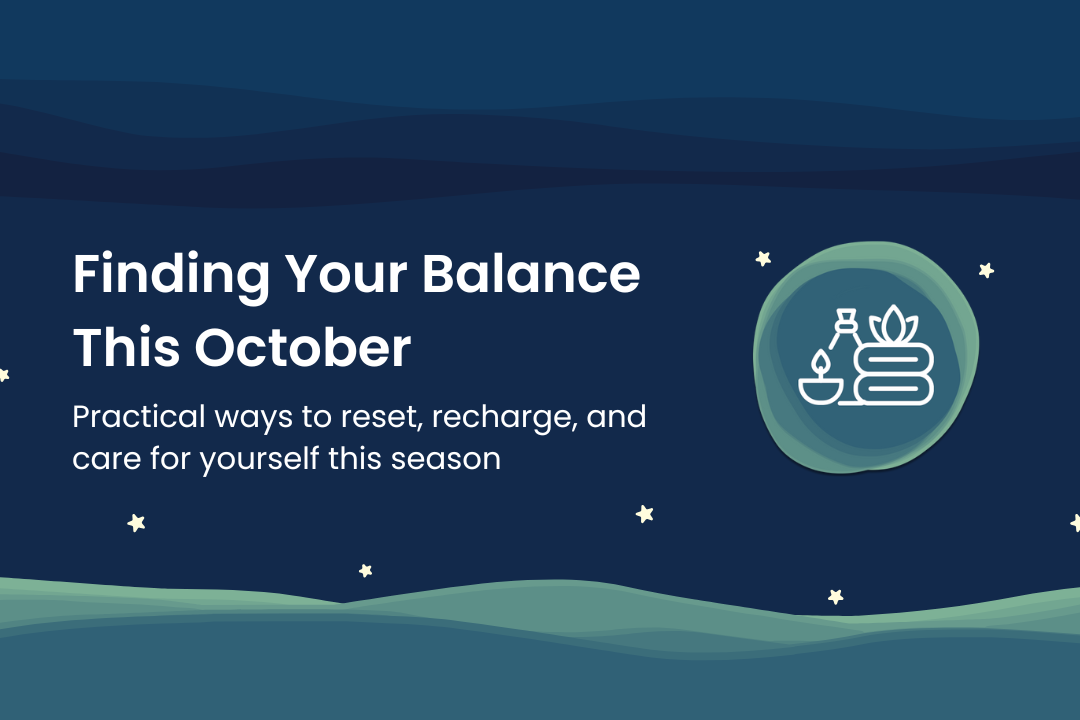 Finding Your Balance This October

Practical ways to reset, recharge, and care for yourself this season